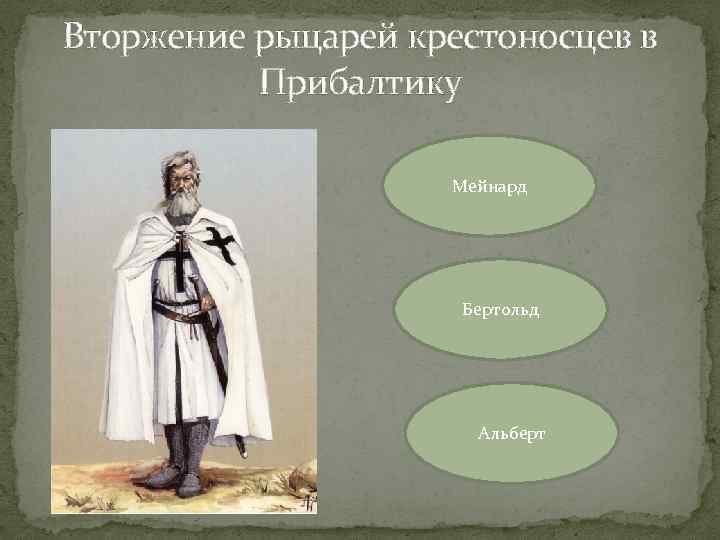 Вторжение рыцарей крестоносцев в Прибалтику

Мейнард

Бертольд

Альберт